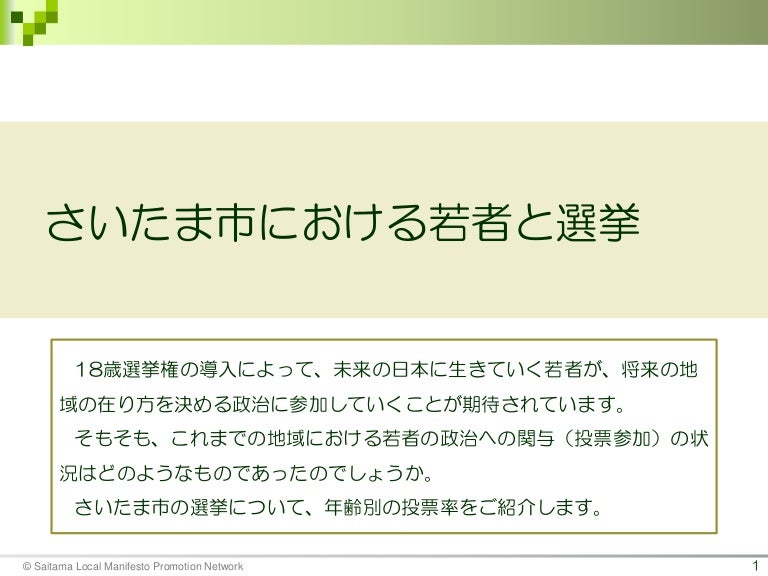 さいたま市における若者と選挙

18歳選挙権の導入によって、未来の日本に生きていく若者が、将来の地域の在り方を決める政治に参加していくことが期待されています。

そもそも、これまでの地域における若者の政治への関与（投票参加）の状況はどのようなものであったのでしょうか。

さいたま市の選挙について、年齢別の投票率をご紹介します。

© Saitama Local Manifesto Promotion Network

1